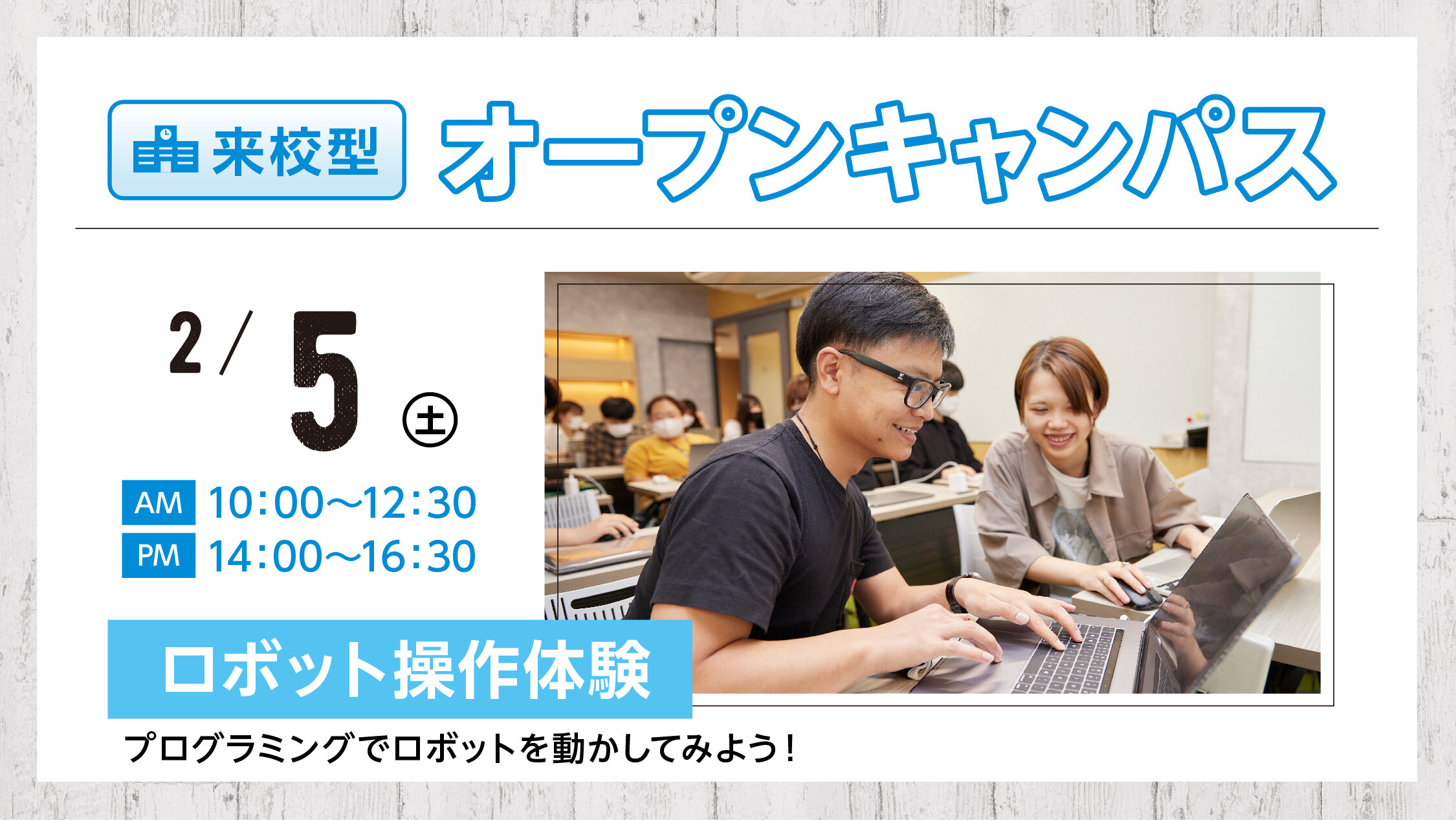 来校型 オープンキャンパス

2/5 ㊏

AM 10:00〜12:30
PM 14:00〜16:30

ロボット操作体験

プログラミングでロボットを動かしてみよう！